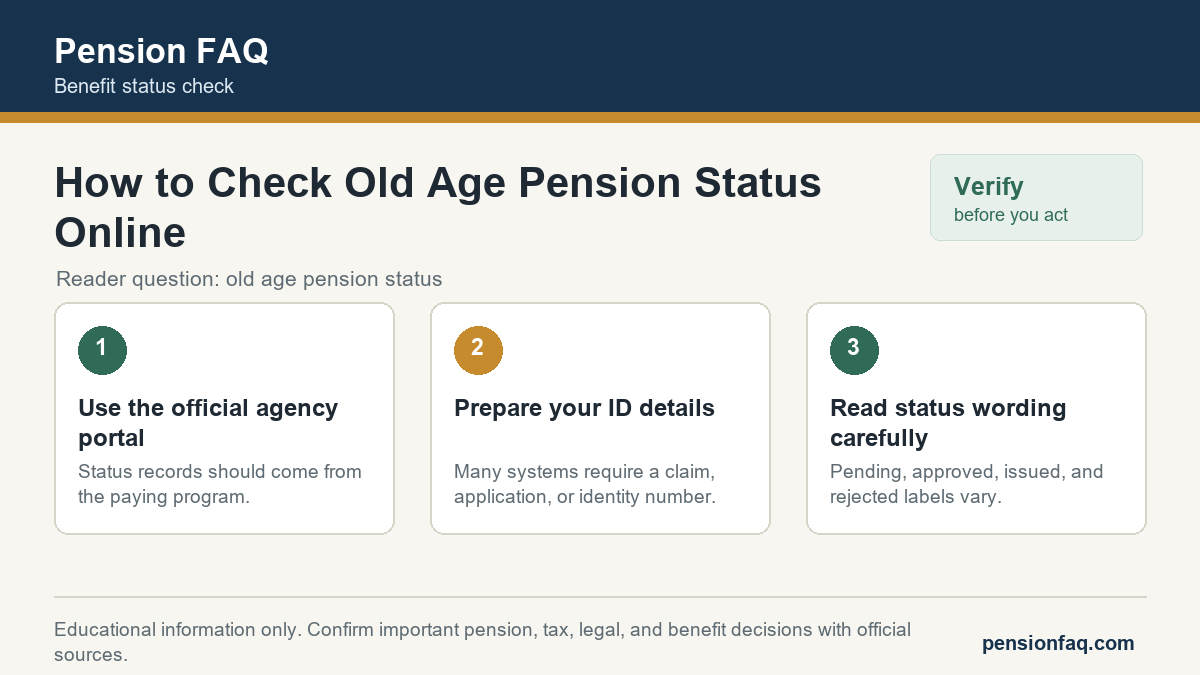 Pension FAQ
Benefit status check

How to Check Old Age Pension Status Online

Verify
before you act

Reader question: old age pension status

1
Use the official agency portal
Status records should come from the paying program.

2
Prepare your ID details
Many systems require a claim, application, or identity number.

3
Read status wording carefully
Pending, approved, issued, and rejected labels vary.

Educational information only. Confirm important pension, tax, legal, and benefit decisions with official sources.

pensionfaq.com